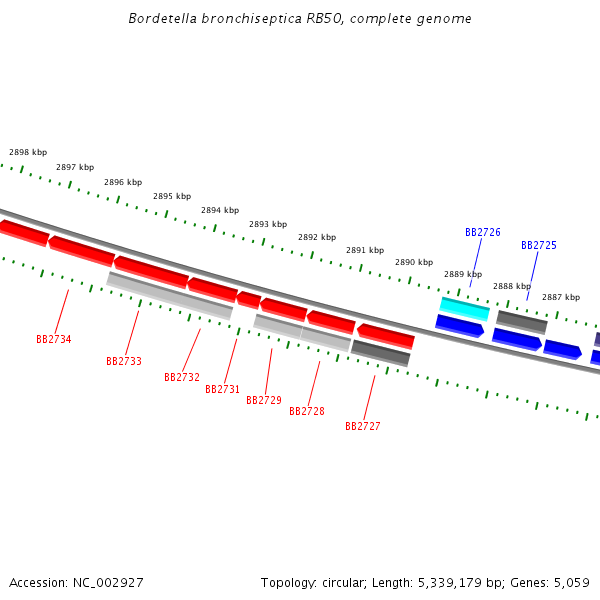 Bordetella bronchiseptica RB50, complete genome

2898 kbp
2897 kbp
2896 kbp
2895 kbp
2894 kbp
2893 kbp
2892 kbp
2891 kbp
2890 kbp
2889 kbp
2888 kbp
2887 kbp

BB2726
BB2725

BB2734
BB2733
BB2732
BB2731
BB2729
BB2728
BB2727

Accession: NC_002927

Topology: circular; Length: 5,339,179 bp; Genes: 5,059